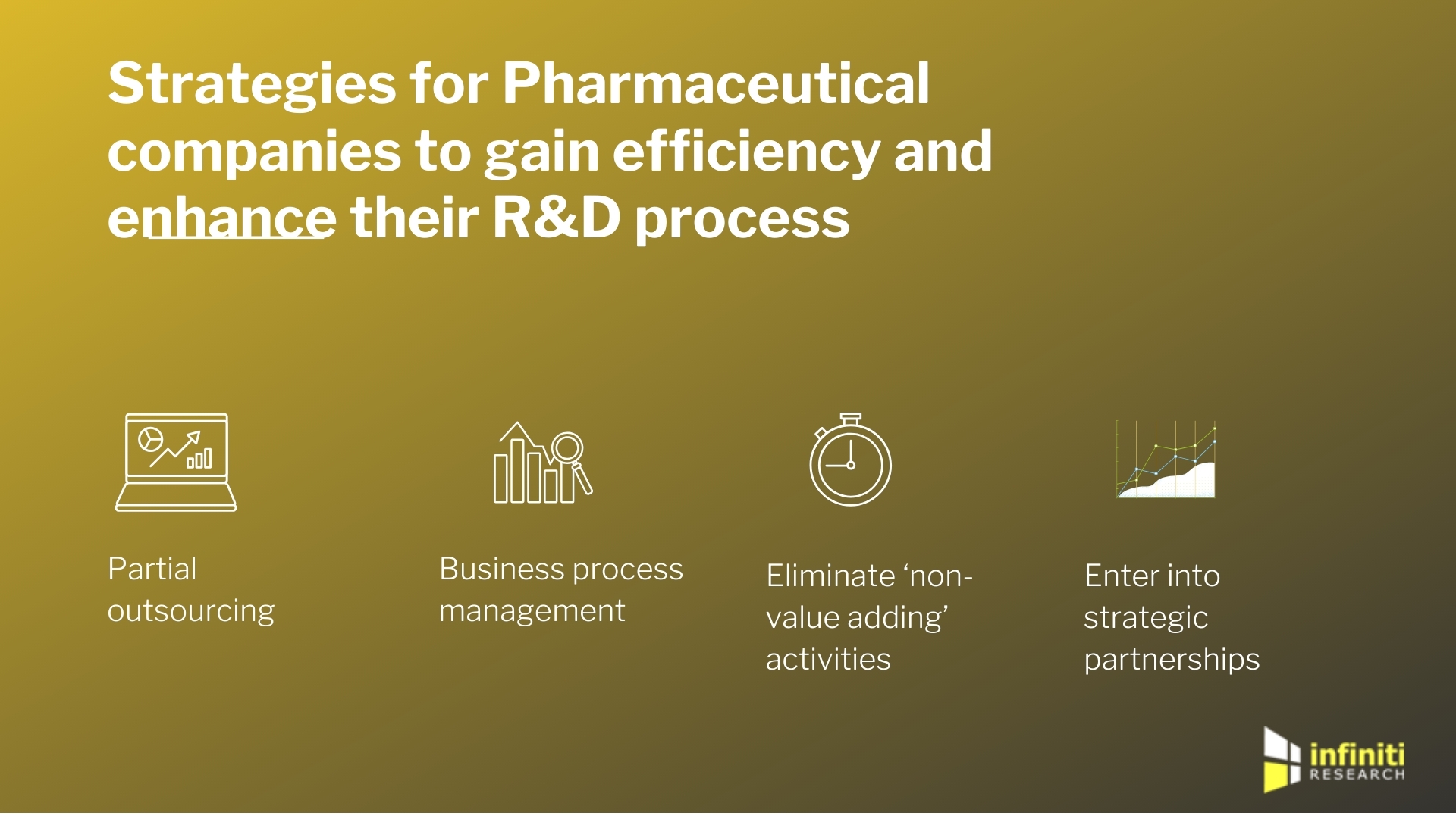 Strategies for Pharmaceutical companies to gain efficiency and enhance their R&D process

Partial outsourcing

Business process management

Eliminate ‘non-value adding’ activities

Enter into strategic partnerships

infiniti RESEARCH